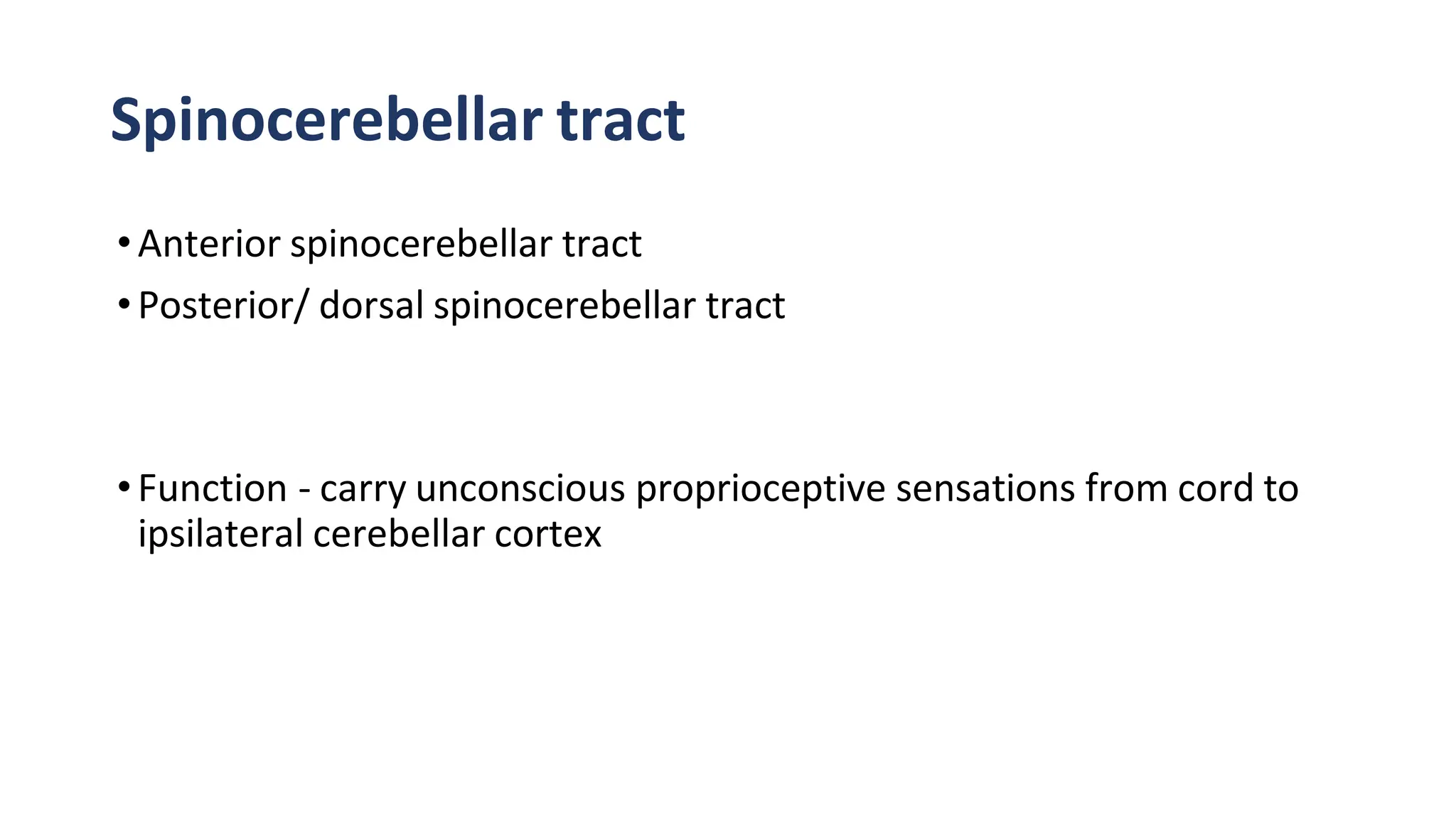 Spinocerebellar tract

• Anterior spinocerebellar tract
• Posterior/ dorsal spinocerebellar tract

• Function - carry unconscious proprioceptive sensations from cord to ipsilateral cerebellar cortex